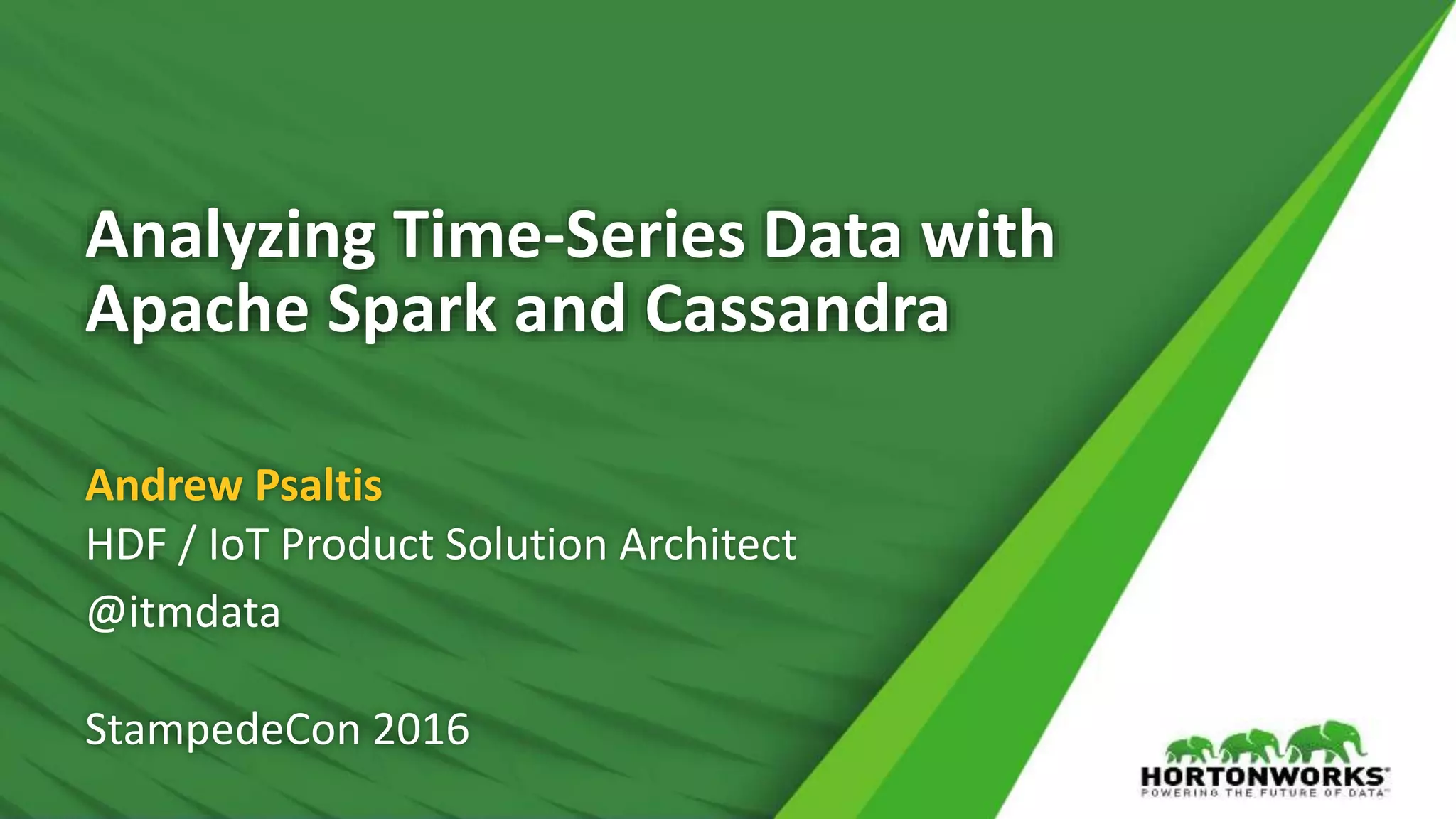 Analyzing Time-Series Data with Apache Spark and Cassandra

Andrew Psaltis
HDF / IoT Product Solution Architect
@itmdata

StampedeCon 2016

HORTONWORKS
POWERING THE FUTURE OF DATA